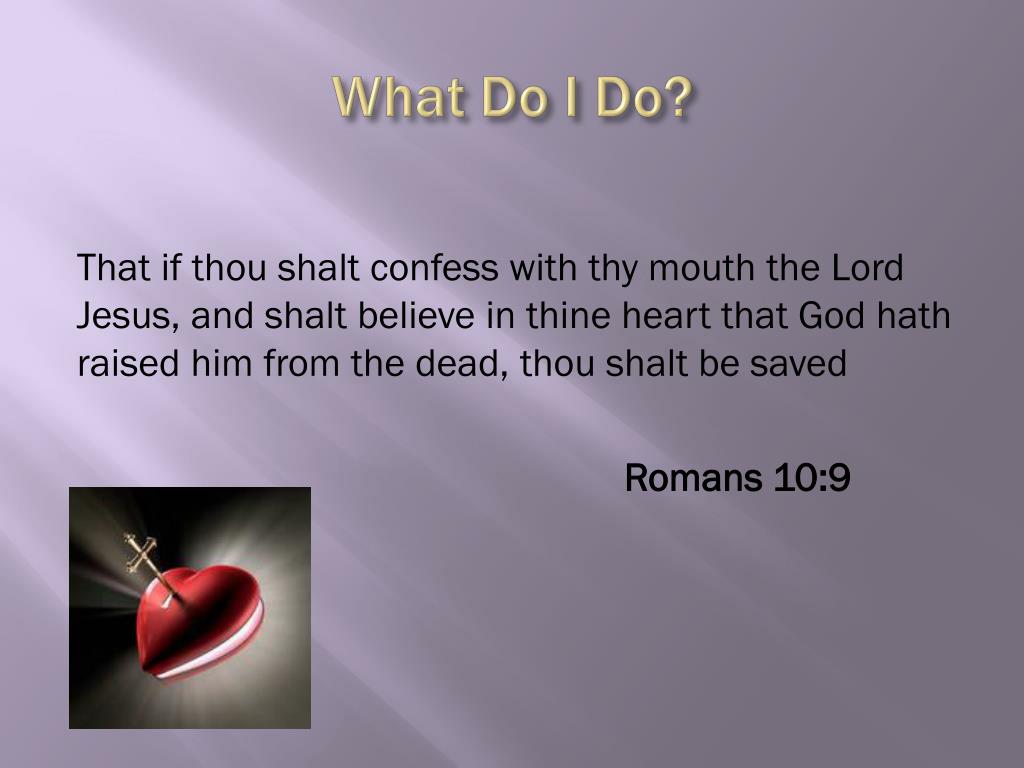 What Do I Do?

That if thou shalt confess with thy mouth the Lord Jesus, and shalt believe in thine heart that God hath raised him from the dead, thou shalt be saved

Romans 10:9